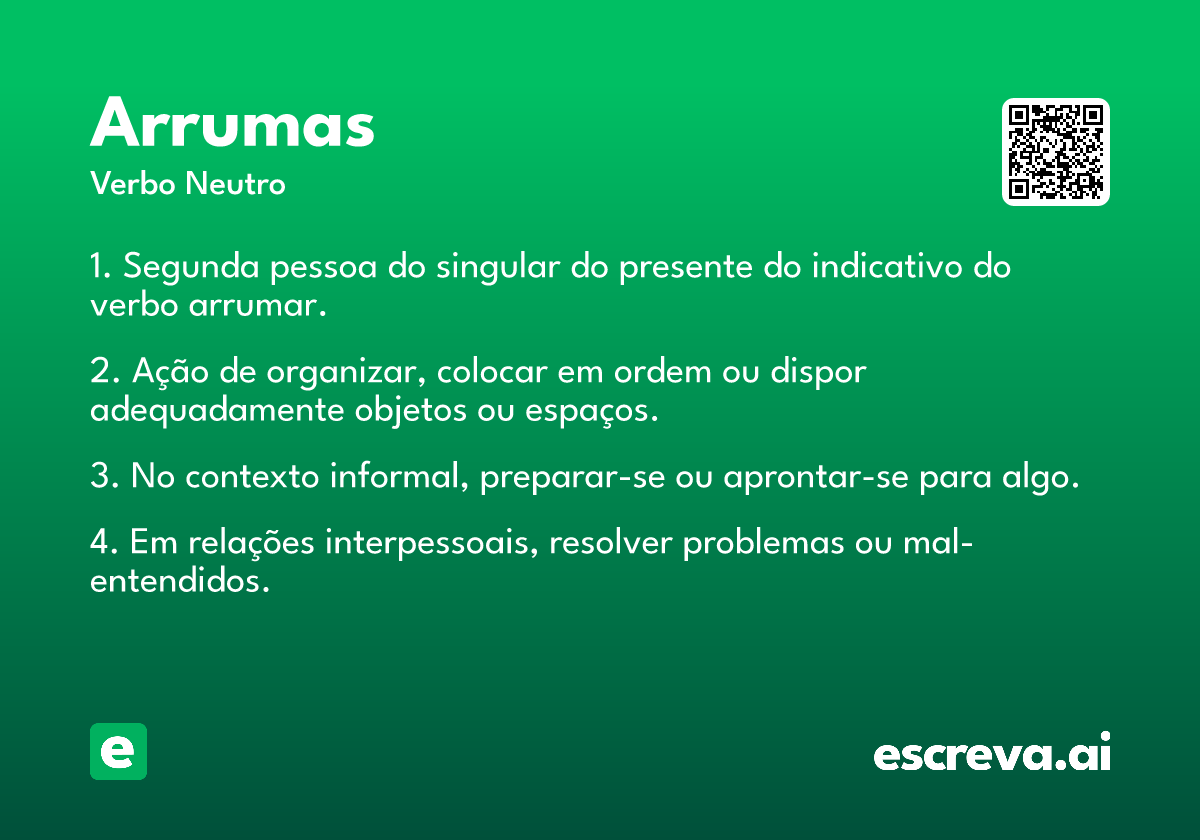 Arrumas
Verbo Neutro

1. Segunda pessoa do singular do presente do indicativo do verbo arrumar.

2. Ação de organizar, colocar em ordem ou dispor adequadamente objetos ou espaços.

3. No contexto informal, preparar-se ou aprontar-se para algo.

4. Em relações interpessoais, resolver problemas ou mal-entendidos.

e

escreva.ai